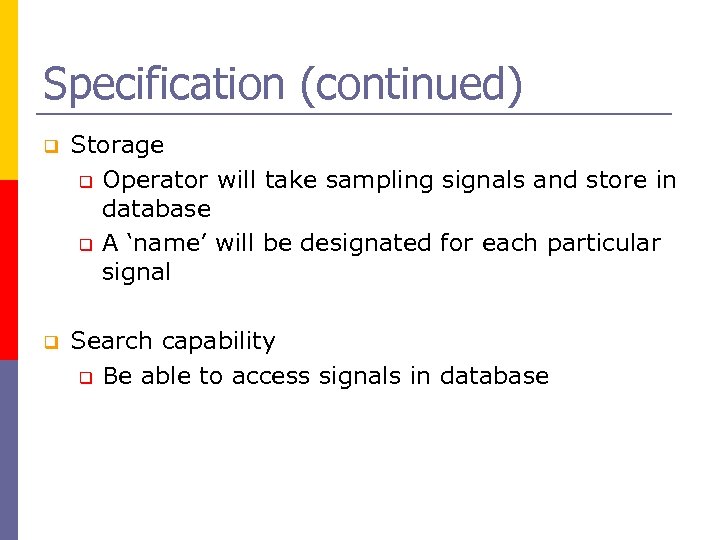 Specification (continued)

Storage

Operator will take sampling signals and store in database

A ‘name’ will be designated for each particular signal

Search capability

Be able to access signals in database